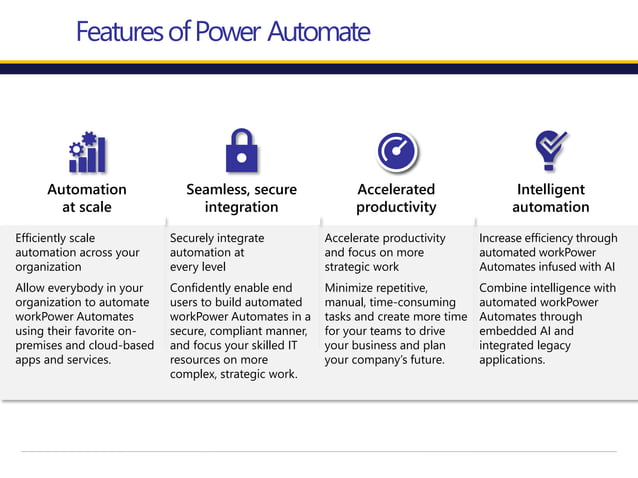 Features of Power Automate

Automation at scale

Efficiently scale automation across your organization

Allow everybody in your organization to automate workPower Automates using their favorite on-premises and cloud-based apps and services.

Seamless, secure integration

Securely integrate automation at every level

Confidently enable end users to build automated workPower Automates in a secure, compliant manner, and focus your skilled IT resources on more complex, strategic work.

Accelerated productivity

Accelerate productivity and focus on more strategic work

Minimize repetitive, manual, time-consuming tasks and create more time for your teams to drive your business and plan your company's future.

Intelligent automation

Increase efficiency through automated workPower Automates infused with AI

Combine intelligence with automated workPower Automates through embedded AI and integrated legacy applications.